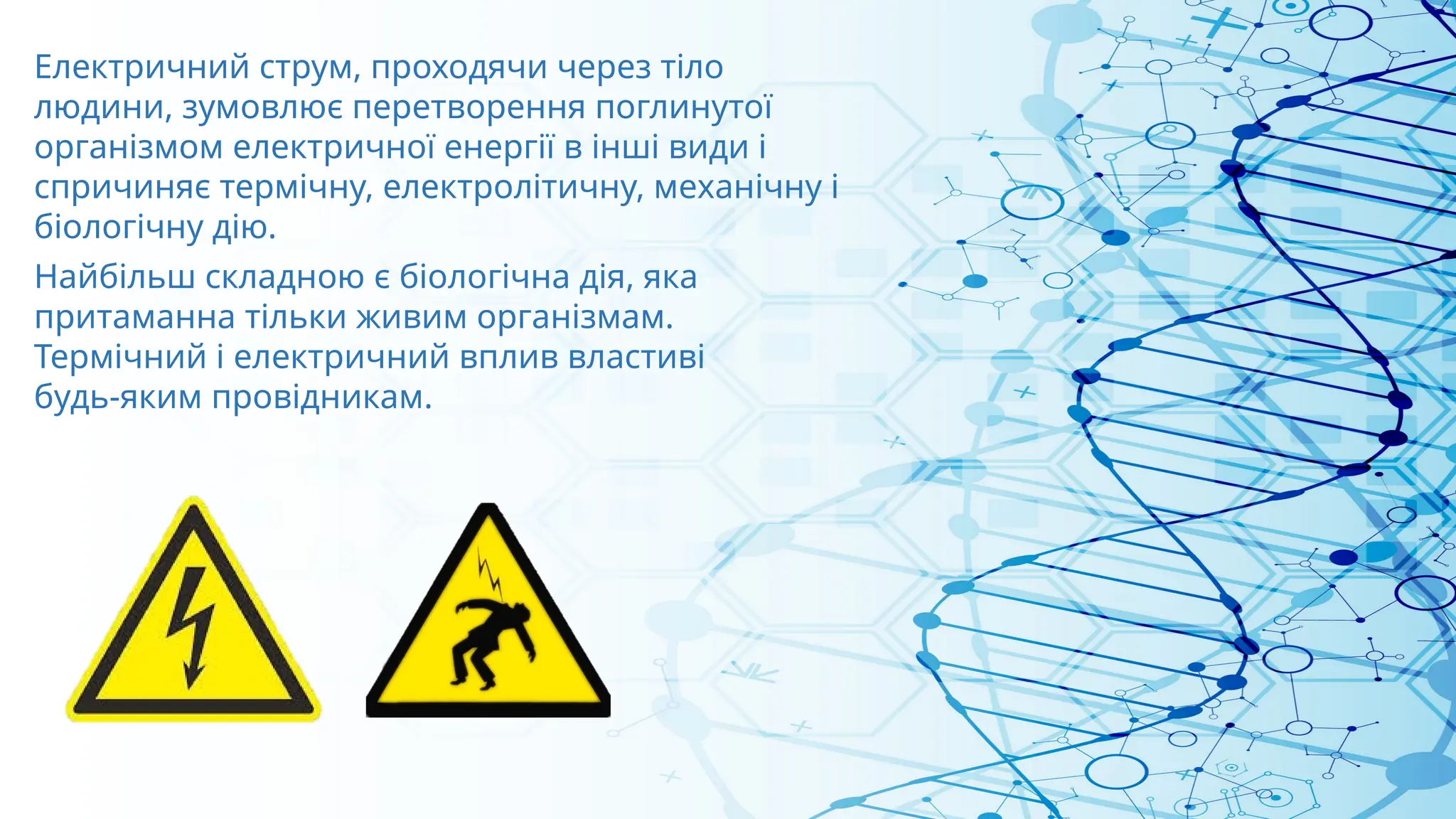 Електричний струм, проходячи через тіло людини, зумовлює перетворення поглинутої організмом електричної енергії в інші види і спричиняє термічну, електролітичну, механічну і біологічну дію.

Найбільш складною є біологічна дія, яка притаманна тільки живим організмам. Термічний і електричний вплив властиві будь-яким провідникам.